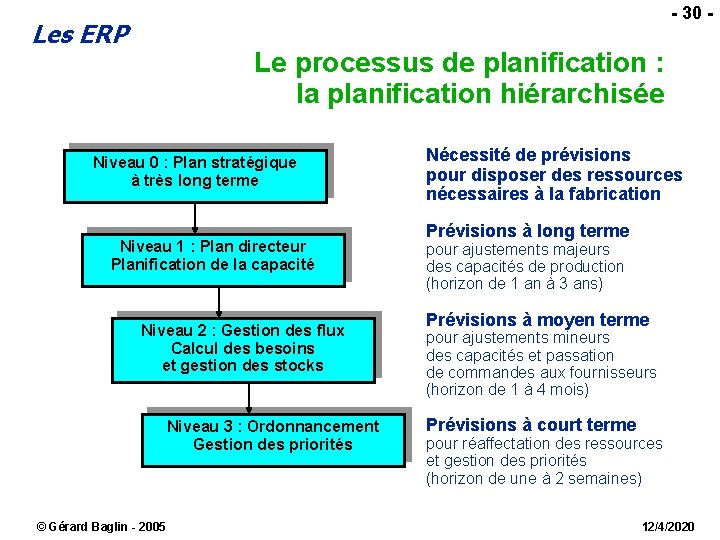 - 30 -

Les ERP

Le processus de planification : la planification hiérarchisée

Niveau 0 : Plan stratégique à très long terme

Niveau 1 : Plan directeur Planification de la capacité

Niveau 2 : Gestion des flux Calcul des besoins et gestion des stocks

Niveau 3 : Ordonnancement Gestion des priorités

Nécessité de prévisions pour disposer des ressources nécessaires à la fabrication

Prévisions à long terme
pour ajustements majeurs des capacités de production (horizon de 1 an à 3 ans)

Prévisions à moyen terme
pour ajustements mineurs des capacités et passation de commandes aux fournisseurs (horizon de 1 à 4 mois)

Prévisions à court terme
pour réaffectation des ressources et gestion des priorités (horizon de une à 2 semaines)

© Gérard Baglin - 2005

12/4/2020